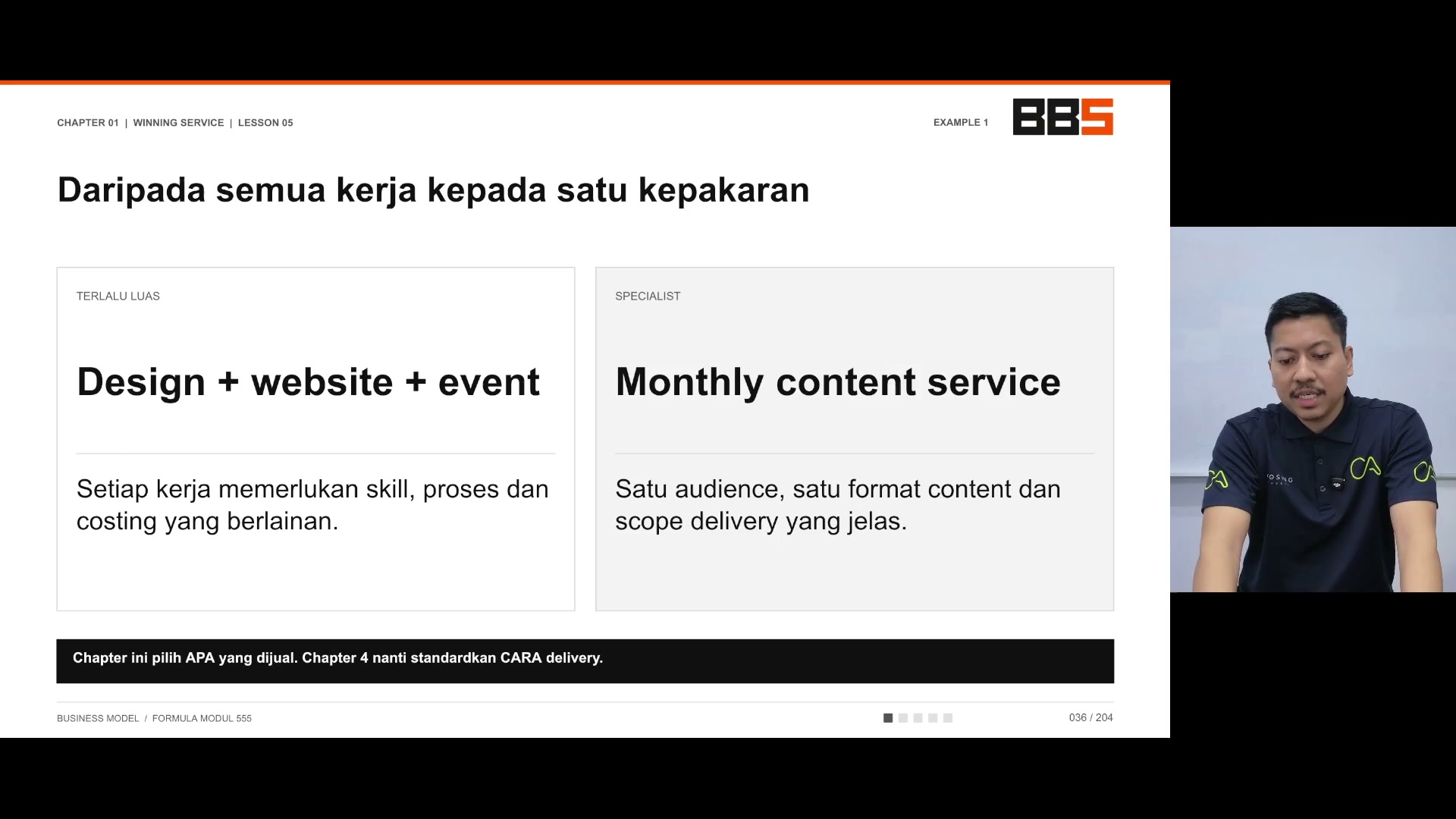 CHAPTER 01 | WINNING SERVICE | LESSON 05

EXAMPLE 1

BBS

Daripada semua kerja kepada satu kepakaran

TERLALU LUAS

Design + website + event

Setiap kerja memerlukan skill, proses dan costing yang berlainan.

SPECIALIST

Monthly content service

Satu audience, satu format content dan scope delivery yang jelas.

Chapter ini pilih APA yang dijual. Chapter 4 nanti standardkan CARA delivery.

BUSINESS MODEL / FORMULA MODUL 555

036 / 204